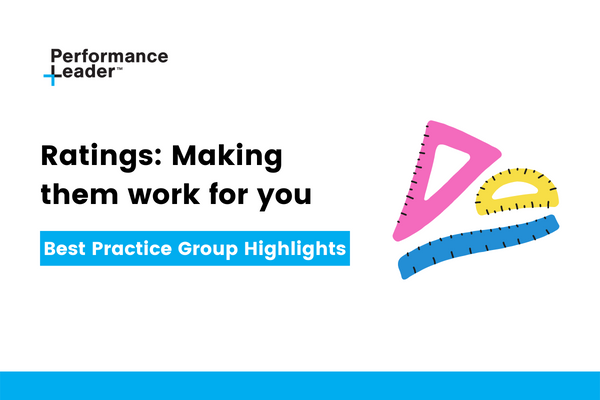 Performance Leader™

Ratings: Making them work for you

Best Practice Group Highlights